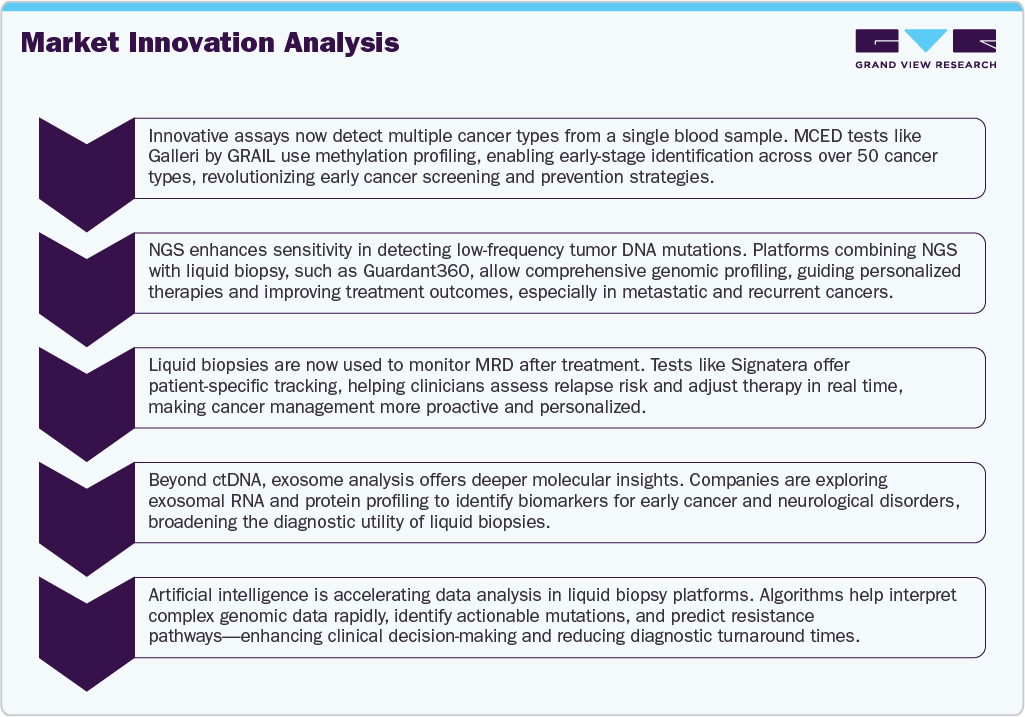 Market Innovation Analysis

GRAND VIEW RESEARCH

Innovative assays now detect multiple cancer types from a single blood sample. MCED tests like Galleri by GRAIL use methylation profiling, enabling early-stage identification across over 50 cancer types, revolutionizing early cancer screening and prevention strategies.

NGS enhances sensitivity in detecting low-frequency tumor DNA mutations. Platforms combining NGS with liquid biopsy, such as Guardant360, allow comprehensive genomic profiling, guiding personalized therapies and improving treatment outcomes, especially in metastatic and recurrent cancers.

Liquid biopsies are now used to monitor MRD after treatment. Tests like Signatera offer patient-specific tracking, helping clinicians assess relapse risk and adjust therapy in real time, making cancer management more proactive and personalized.

Beyond ctDNA, exosome analysis offers deeper molecular insights. Companies are exploring exosomal RNA and protein profiling to identify biomarkers for early cancer and neurological disorders, broadening the diagnostic utility of liquid biopsies.

Artificial intelligence is accelerating data analysis in liquid biopsy platforms. Algorithms help interpret complex genomic data rapidly, identify actionable mutations, and predict resistance pathways—enhancing clinical decision-making and reducing diagnostic turnaround times.